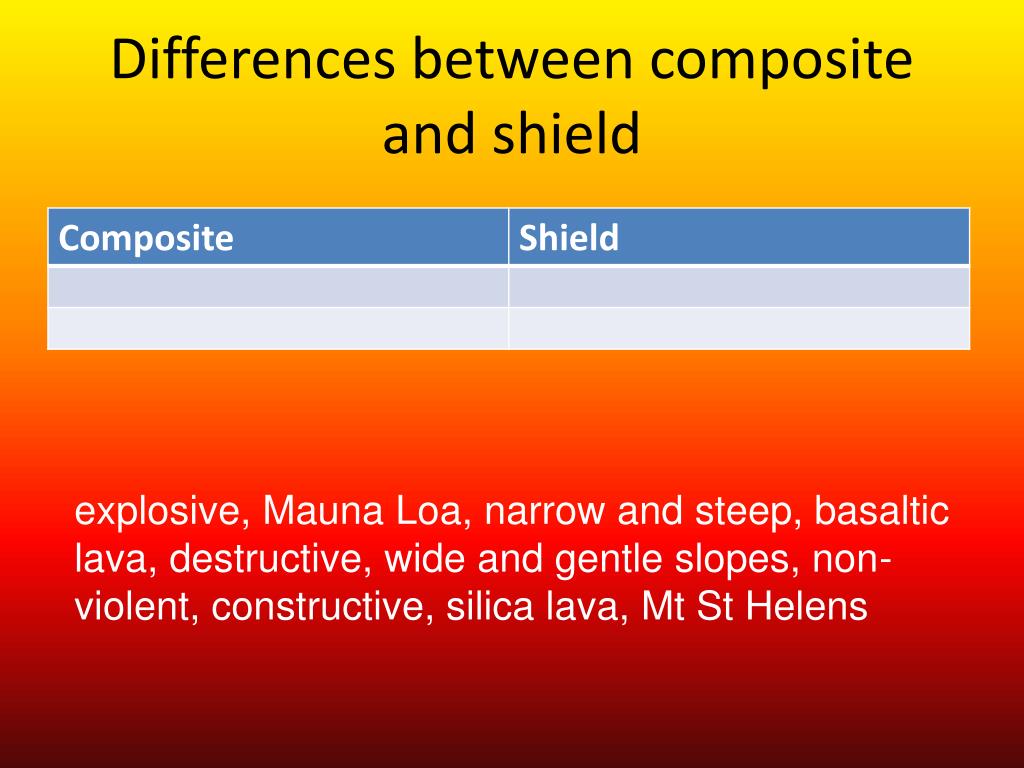 Differences between composite and shield

| Composite | Shield |
|---|---|
| | |
| | |

explosive, Mauna Loa, narrow and steep, basaltic lava, destructive, wide and gentle slopes, non-violent, constructive, silica lava, Mt St Helens